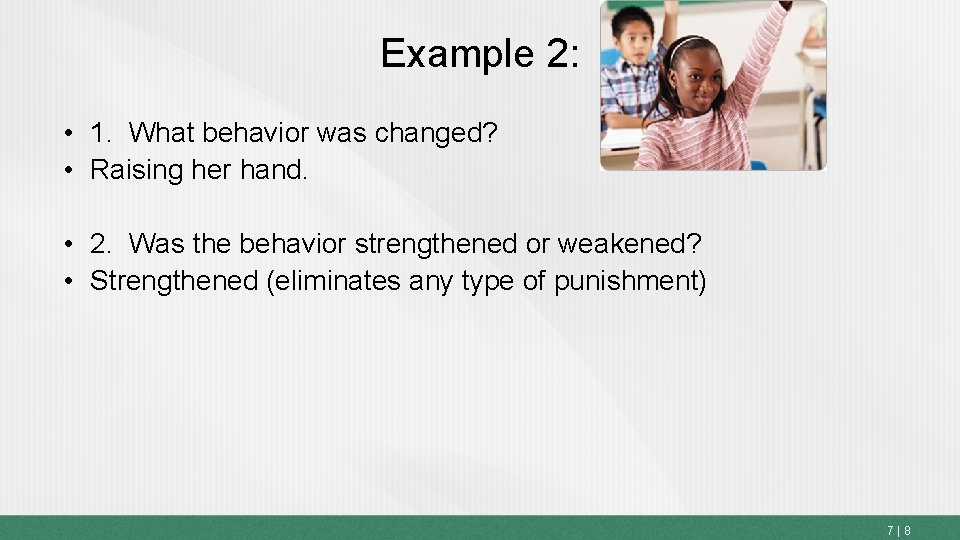 Example 2:

• 1. What behavior was changed?
• Raising her hand.

• 2. Was the behavior strengthened or weakened?
• Strengthened (eliminates any type of punishment)

7 | 8